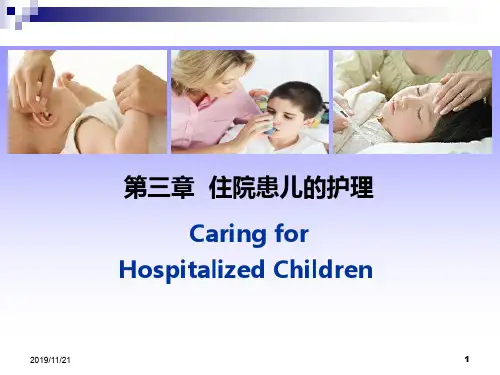 第三章 住院患儿的护理

Caring for Hospitalized Children

2019/11/21

1